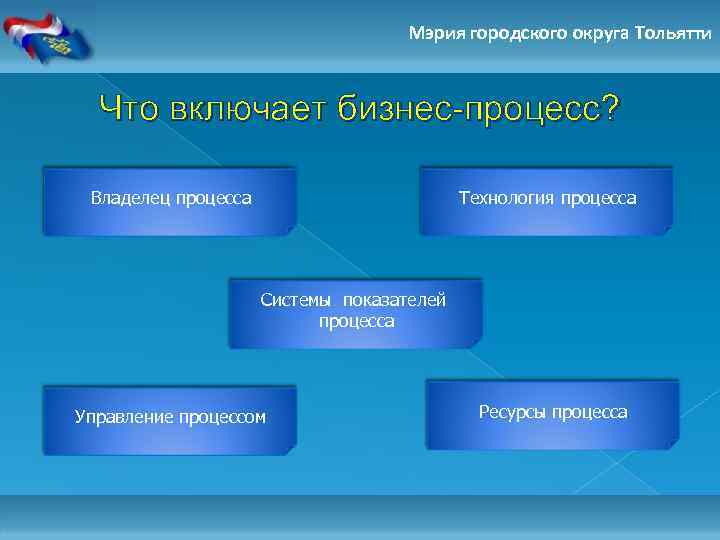 Мэрия городского округа Тольятти

Что включает бизнес-процесс?

Владелец процесса

Технология процесса

Системы показателей процесса

Управление процессом

Ресурсы процесса